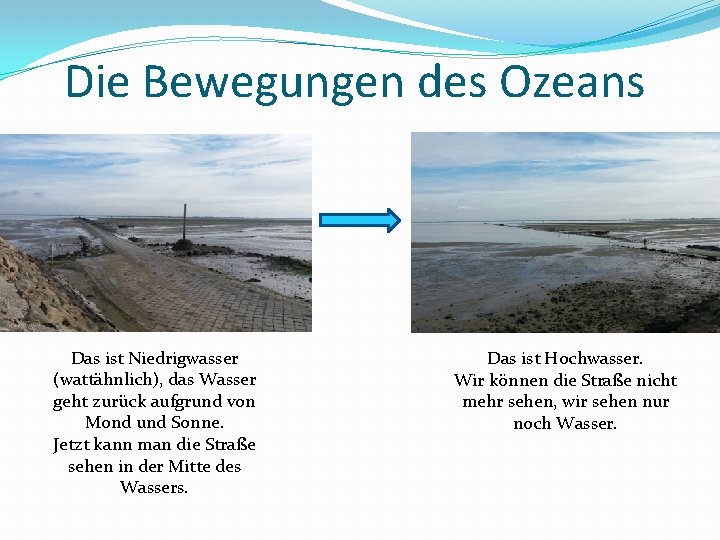 Die Bewegungen des Ozeans

Das ist Niedrigwasser (wattähnlich), das Wasser geht zurück aufgrund von Mond und Sonne.
Jetzt kann man die Straße sehen in der Mitte des Wassers.

Das ist Hochwasser.
Wir können die Straße nicht mehr sehen, wir sehen nur noch Wasser.